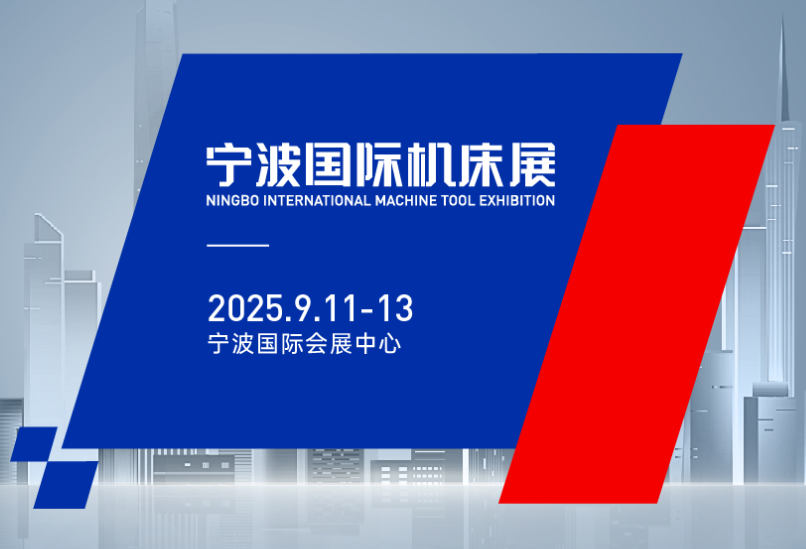 宁波国际机床展
NINGBO INTERNATIONAL MACHINE TOOL EXHIBITION

2025.9.11-13
宁波国际会展中心